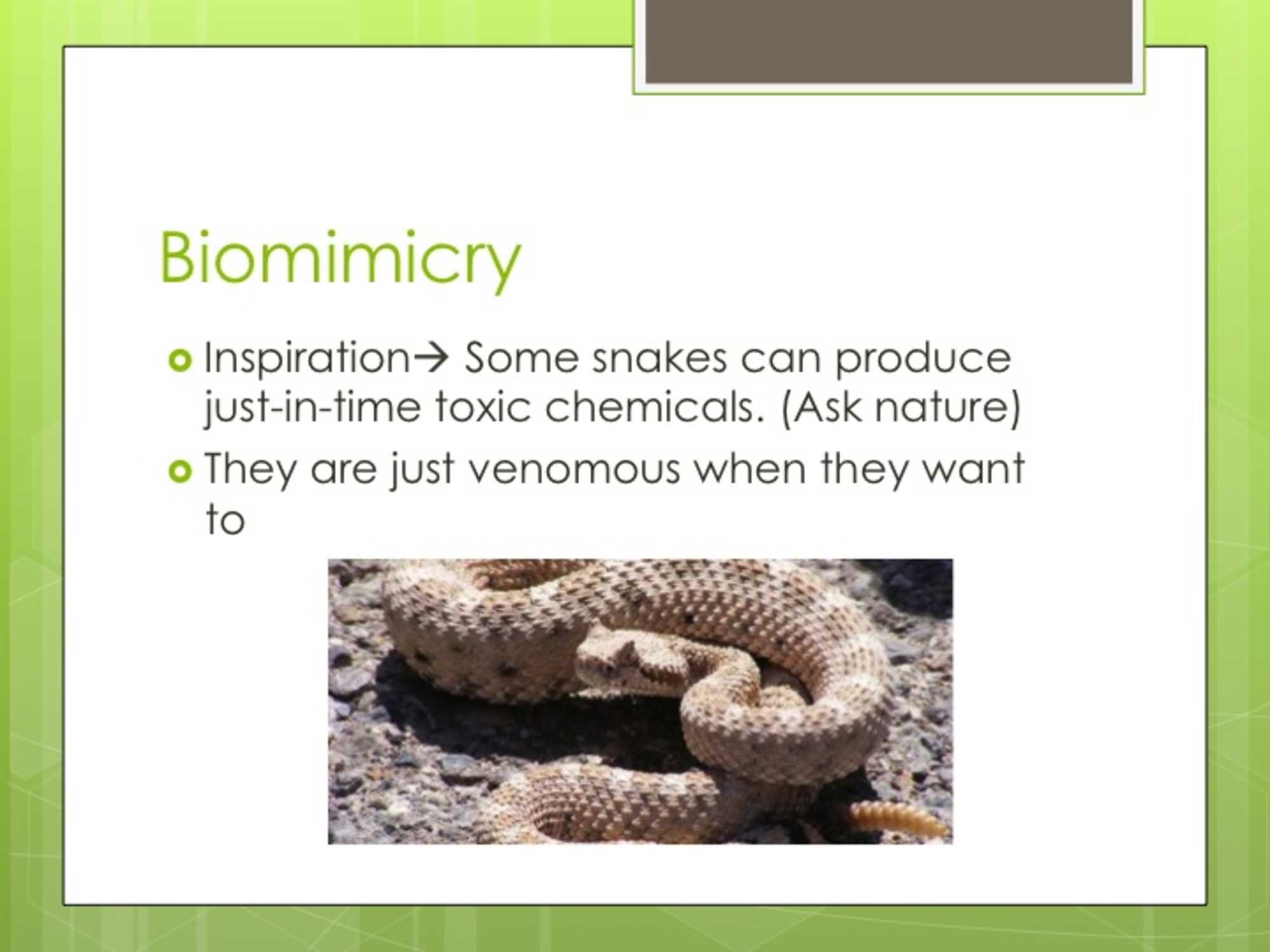 Biomimicry

Inspiration→ Some snakes can produce just-in-time toxic chemicals. (Ask nature)

They are just venomous when they want to